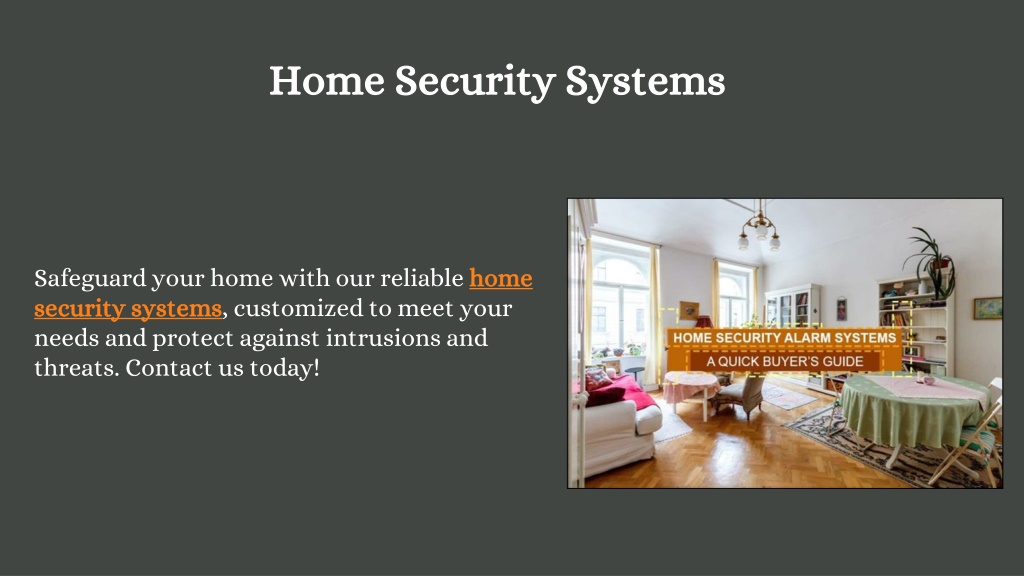 Home Security Systems

Safeguard your home with our reliable home security systems, customized to meet your needs and protect against intrusions and threats. Contact us today!

HOME SECURITY ALARM SYSTEMS
A QUICK BUYER'S GUIDE